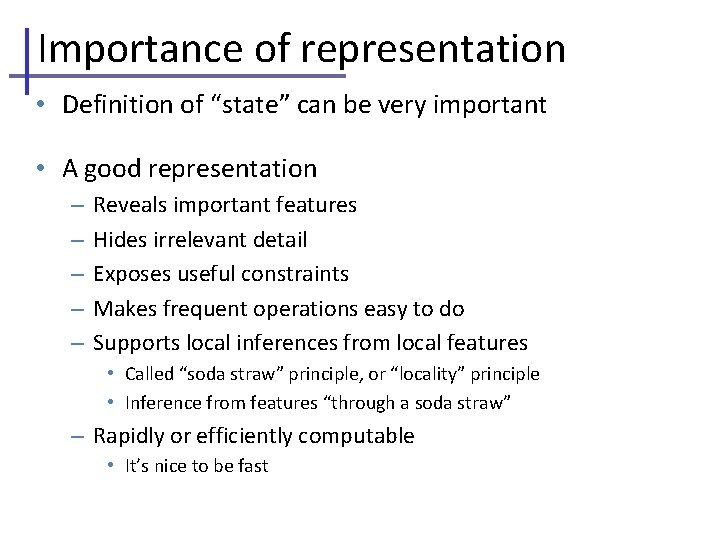 Importance of representation

• Definition of “state” can be very important

• A good representation
– Reveals important features
– Hides irrelevant detail
– Exposes useful constraints
– Makes frequent operations easy to do
– Supports local inferences from local features
• Called “soda straw” principle, or “locality” principle
• Inference from features “through a soda straw”
– Rapidly or efficiently computable
• It’s nice to be fast